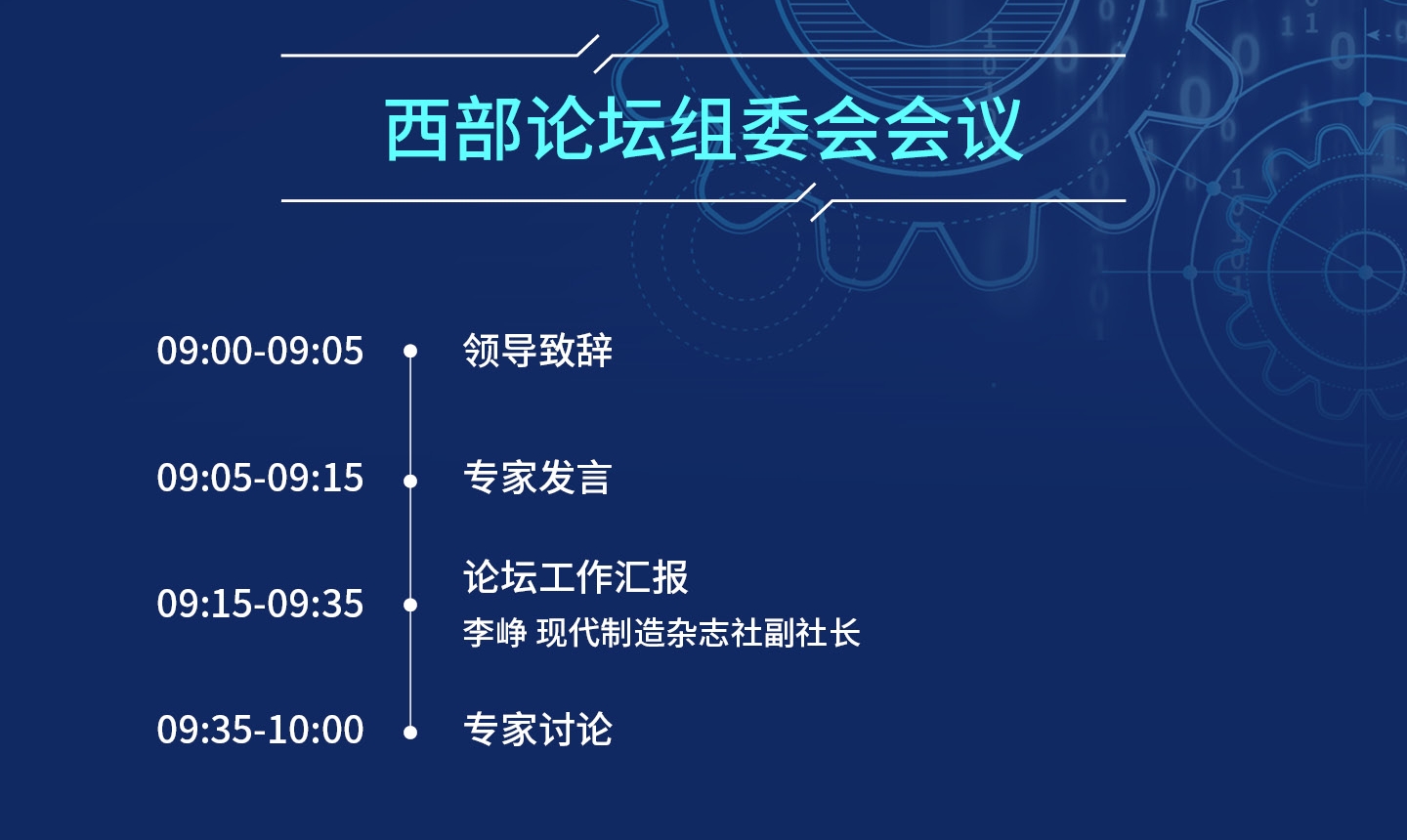 西部论坛组委会会议

09:00-09:05 领导致辞

09:05-09:15 专家发言

09:15-09:35 论坛工作汇报
李峥 现代制造杂志社副社长

09:35-10:00 专家讨论